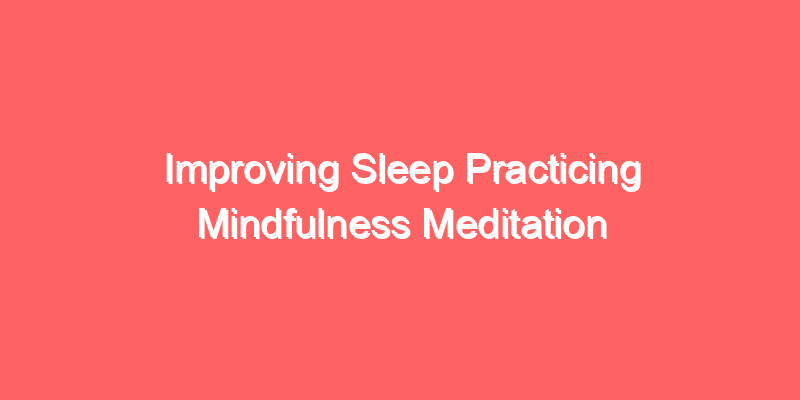 Improving Sleep Practicing Mindfulness Meditation